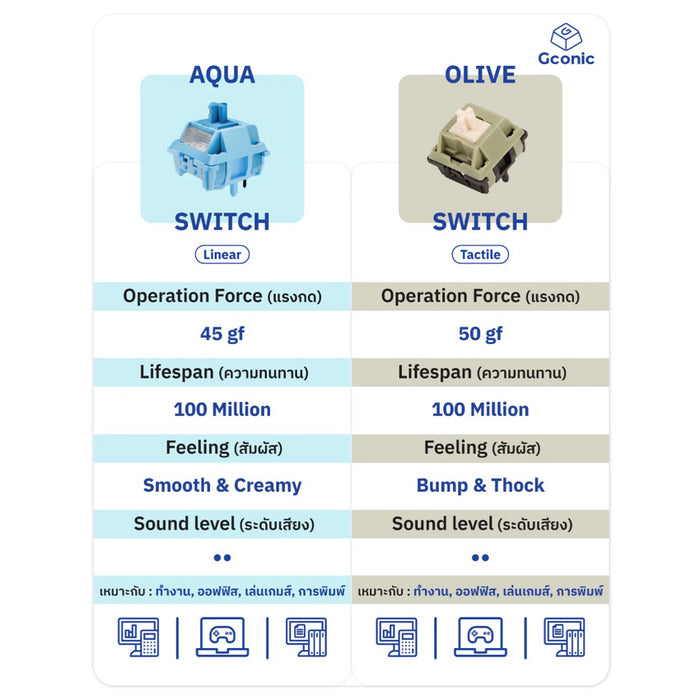 Gconic

AQUA SWITCH

Linear

Operation Force (แรงกด)

45 gf

Lifespan (ความทนทาน)

100 Million

Feeling (สัมผัส)

Smooth & Creamy

Sound level (ระดับเสียง)

••

เหมาะกับ : ทำงาน, ออฟฟิส, เล่นเกมส์, การพิมพ์

OLIVE SWITCH

Tactile

Operation Force (แรงกด)

50 gf

Lifespan (ความทนทาน)

100 Million

Feeling (สัมผัส)

Bump & Thock

Sound level (ระดับเสียง)

••

เหมาะกับ : ทำงาน, ออฟฟิส, เล่นเกมส์, การพิมพ์